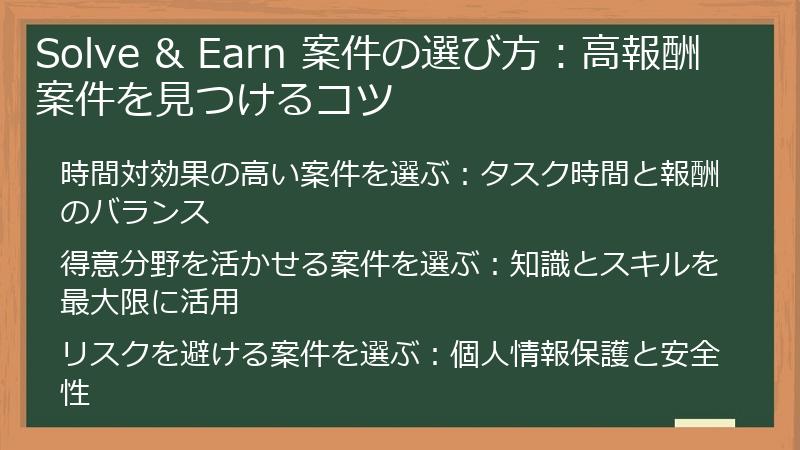 Solve & Earn 案件の選び方：高報酬案件を見つけるコツ

時間対効果の高い案件を選ぶ：タスク時間と報酬のバランス

得意分野を活かせる案件を選ぶ：知識とスキルを最大限に活用

リスクを避ける案件を選ぶ：個人情報保護と安全性